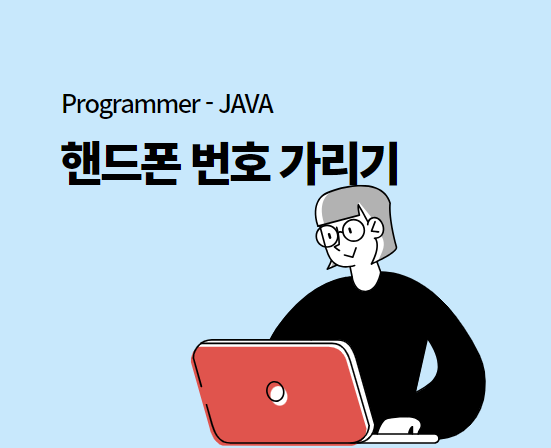 Programmer - JAVA

핸드폰 번호 가리기